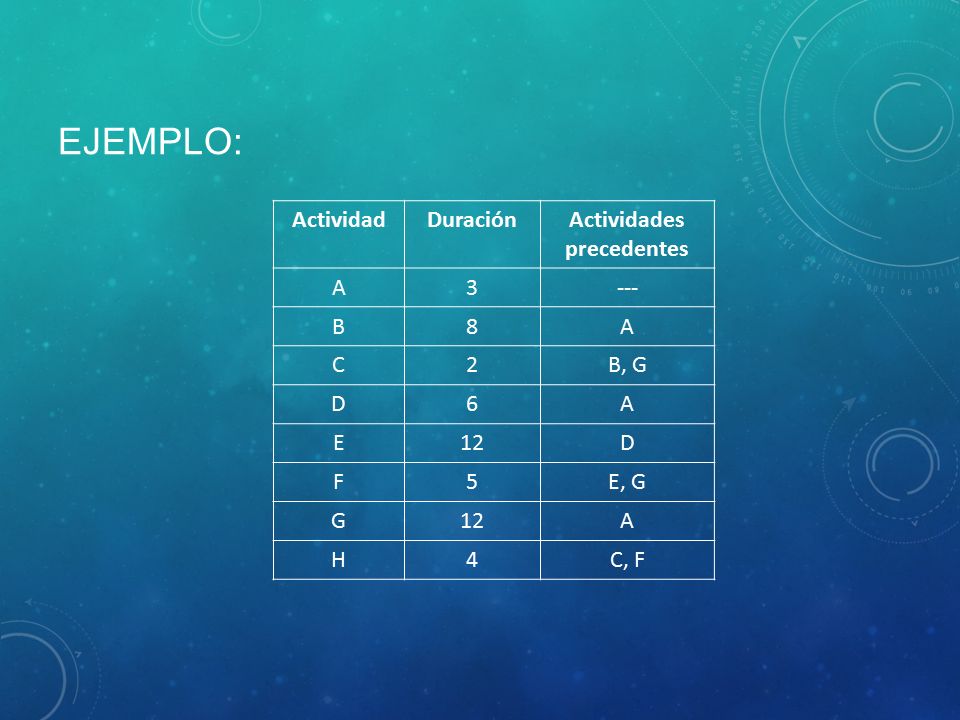 EJEMPLO:

| Actividad | Duración | Actividades precedentes |
|---|---|---|
| A | 3 | --- |
| B | 8 | A |
| C | 2 | B, G |
| D | 6 | A |
| E | 12 | D |
| F | 5 | E, G |
| G | 12 | A |
| H | 4 | C, F |